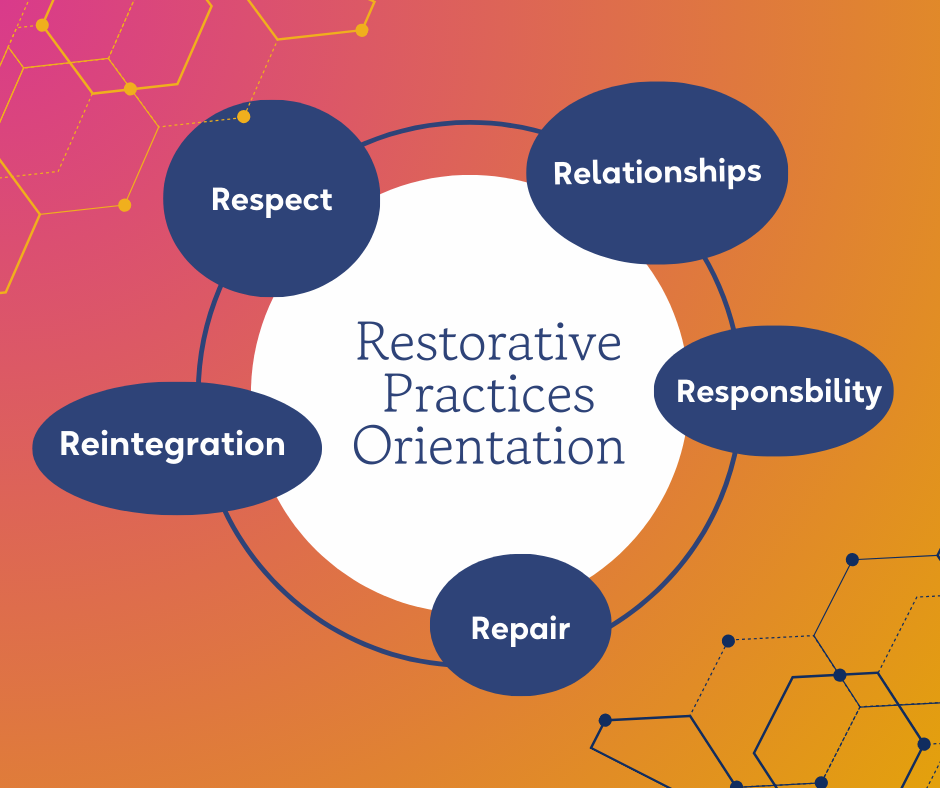 Restorative Practices Orientation

Respect

Relationships

Responsbility

Repair

Reintegration